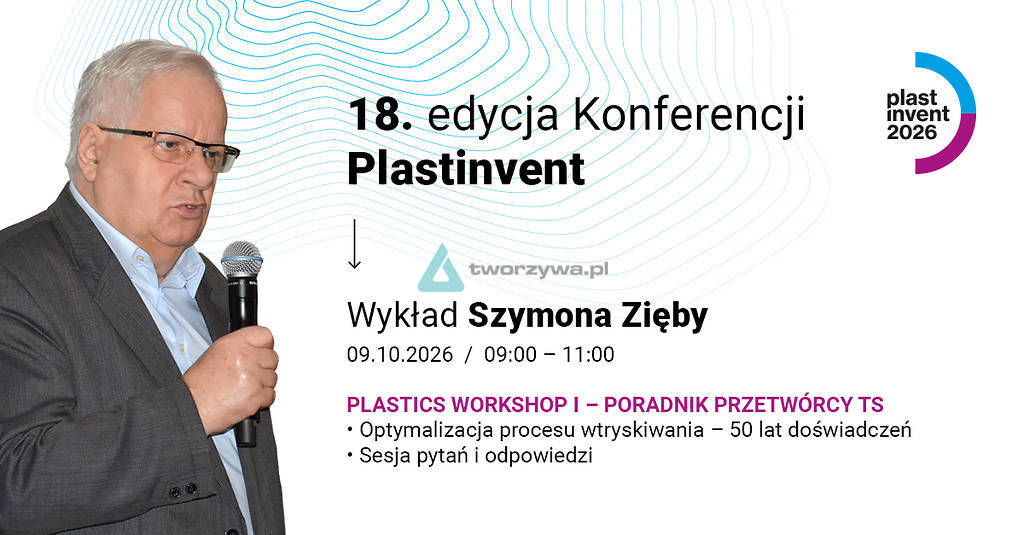 18. edycja Konferencji
Plastinvent

plast invent 2026

↓

tworzywa.pl

Wykład Szymona Zięby
09.10.2026 / 09:00 – 11:00

PLASTICS WORKSHOP I – PORADNIK PRZETWÓRCY TS
• Optymalizacja procesu wtryskiwania – 50 lat doświadczeń
• Sesja pytań i odpowiedzi